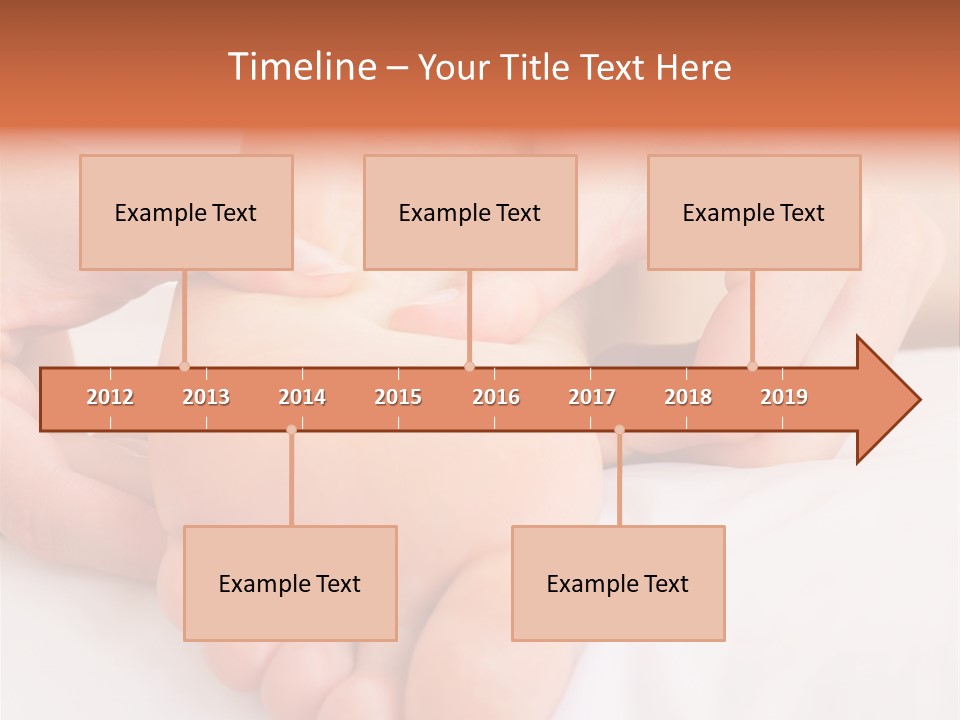 Timeline – Your Title Text Here

Example Text

Example Text

Example Text

2012 2013 2014 2015 2016 2017 2018 2019

Example Text

Example Text